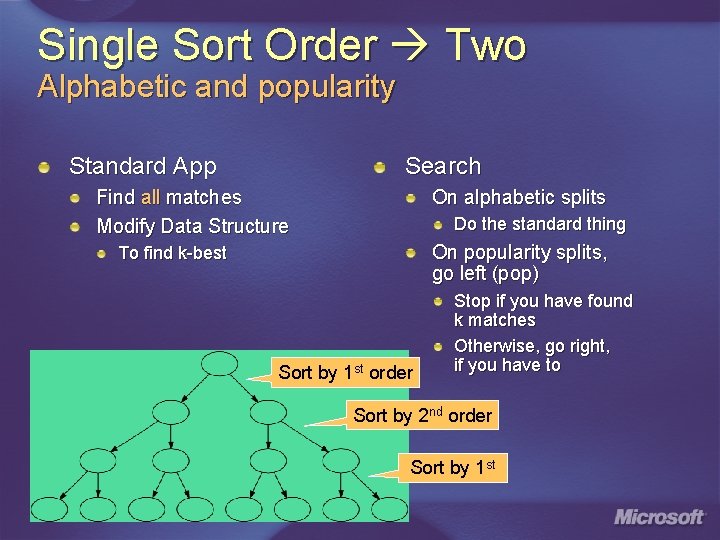 Single Sort Order → Two
Alphabetic and popularity

Standard App
Find all matches
Modify Data Structure
To find k-best

Search
On alphabetic splits
Do the standard thing
On popularity splits, go left (pop)
Stop if you have found k matches
Otherwise, go right, if you have to

Sort by 1$^{st}$ order
Sort by 2$^{nd}$ order
Sort by 1$^{st}$

Microsoft